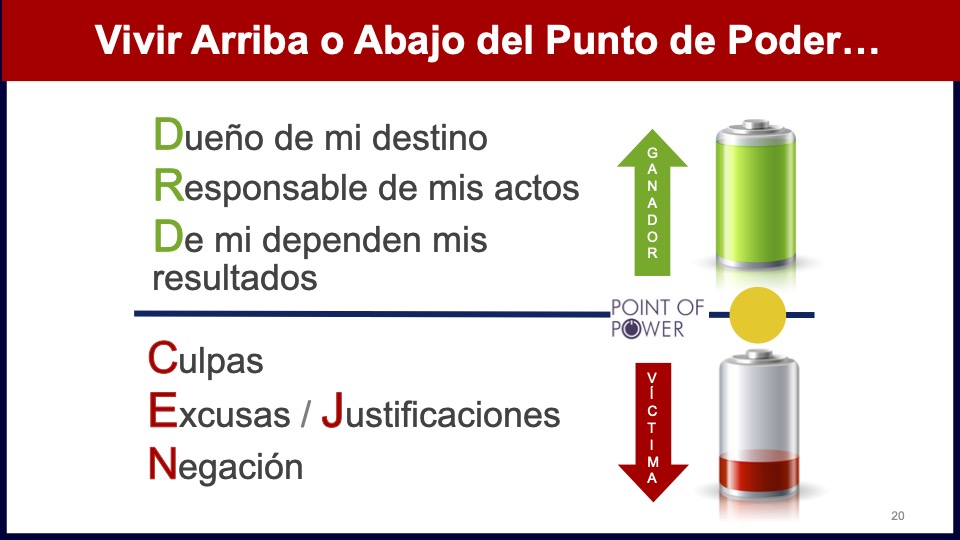 Vivir Arriba o Abajo del Punto de Poder…

Dueño de mi destino
Responsable de mis actos
De mi dependen mis resultados

GANADOR

POINT OF POWER

Culpas
Excusas / Justificaciones
Negación

VÍCTIMA

20